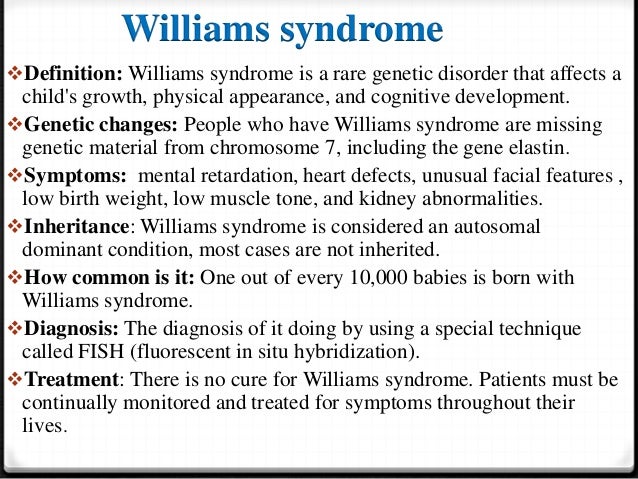 Williams syndrome

❖Definition: Williams syndrome is a rare genetic disorder that affects a child's growth, physical appearance, and cognitive development.

❖Genetic changes: People who have Williams syndrome are missing genetic material from chromosome 7, including the gene elastin.

❖Symptoms: mental retardation, heart defects, unusual facial features , low birth weight, low muscle tone, and kidney abnormalities.

❖Inheritance: Williams syndrome is considered an autosomal dominant condition, most cases are not inherited.

❖How common is it: One out of every 10,000 babies is born with Williams syndrome.

❖Diagnosis: The diagnosis of it doing by using a special technique called FISH (fluorescent in situ hybridization).

❖Treatment: There is no cure for Williams syndrome. Patients must be continually monitored and treated for symptoms throughout their lives.